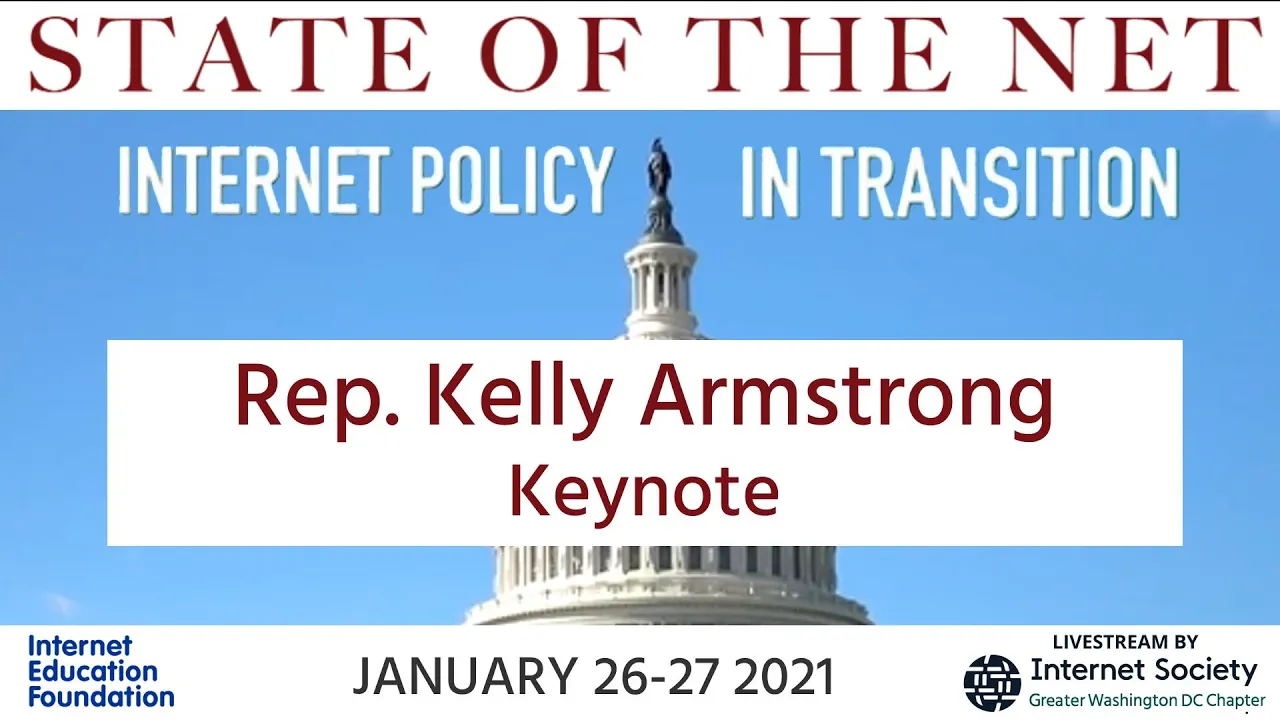 STATE OF THE NET

INTERNET POLICY IN TRANSITION

Rep. Kelly Armstrong
Keynote

Internet Education Foundation

JANUARY 26-27 2021

LIVESTREAM BY
Internet Society
Greater Washington DC Chapter